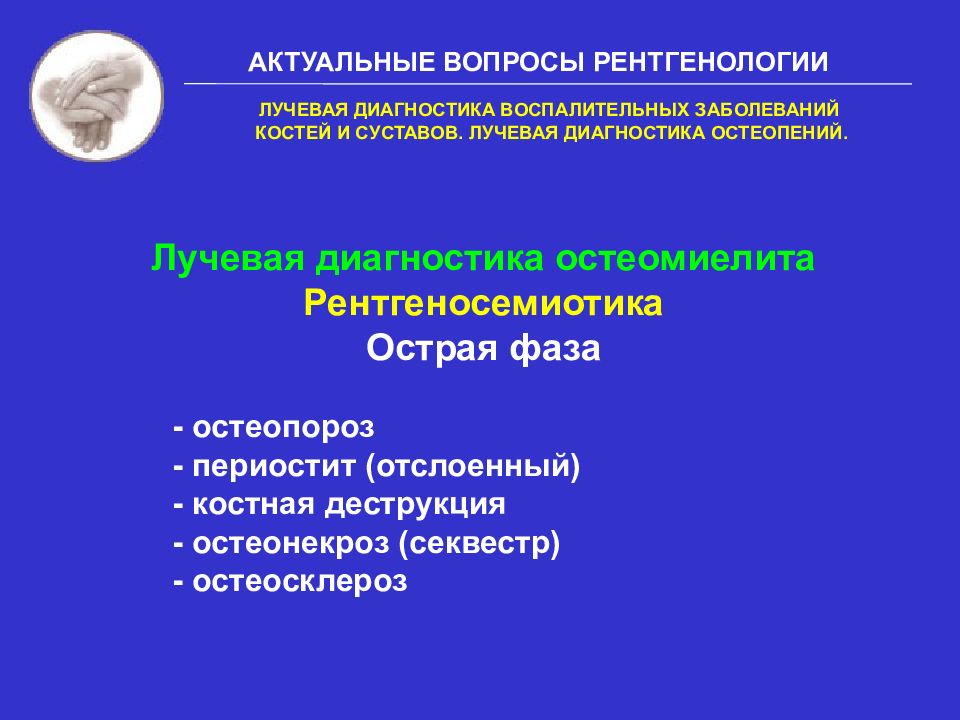 АКТУАЛЬНЫЕ ВОПРОСЫ РЕНТГЕНОЛОГИИ

ЛУЧЕВАЯ ДИАГНОСТИКА ВОСПАЛИТЕЛЬНЫХ ЗАБОЛЕВАНИЙ КОСТЕЙ И СУСТАВОВ. ЛУЧЕВАЯ ДИАГНОСТИКА ОСТЕОПЕНИЙ.

Лучевая диагностика остеомиелита
Рентгеносемиотика
Острая фаза

- остеопороз
- периостит (отслоенный)
- костная деструкция
- остеонекроз (секвестр)
- остеосклероз